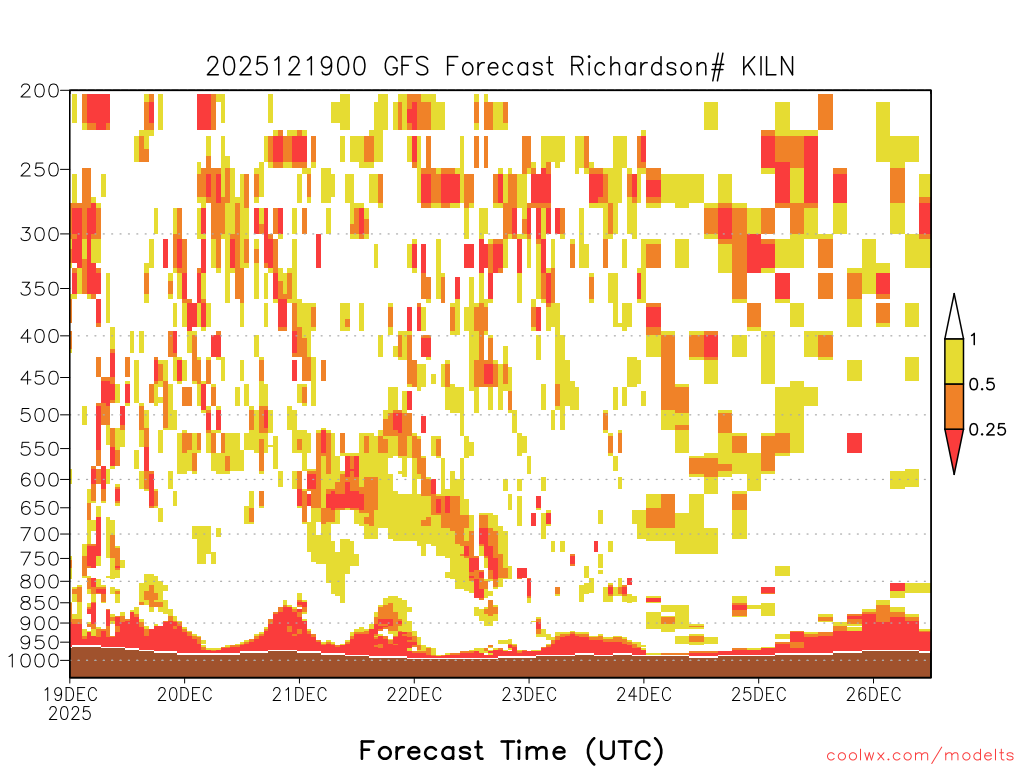 2025121900 GFS Forecast Richardson# KILN

200
250
300
350
400
450
500
550
600
650
700
750
800
850
900
950
1000

1
0.5
0.25

19DEC
2025
20DEC
21DEC
22DEC
23DEC
24DEC
25DEC
26DEC

Forecast Time (UTC)

coolwx.com/modelts